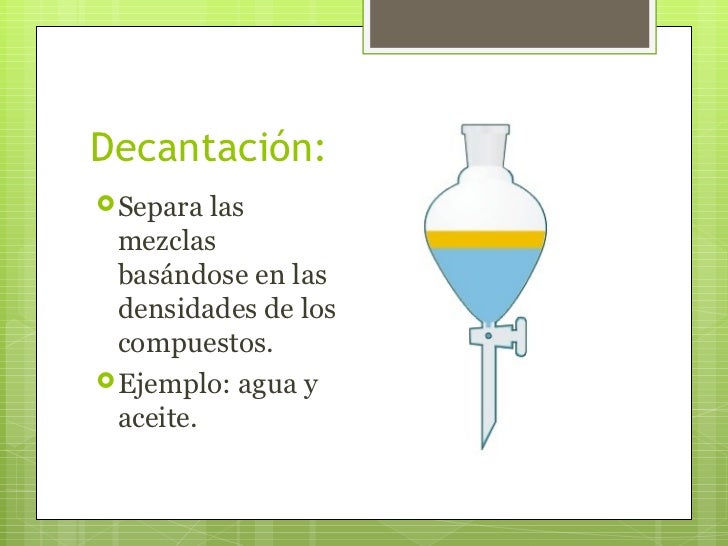 Decantación:

Separa las mezclas basándose en las densidades de los compuestos.

Ejemplo: agua y aceite.